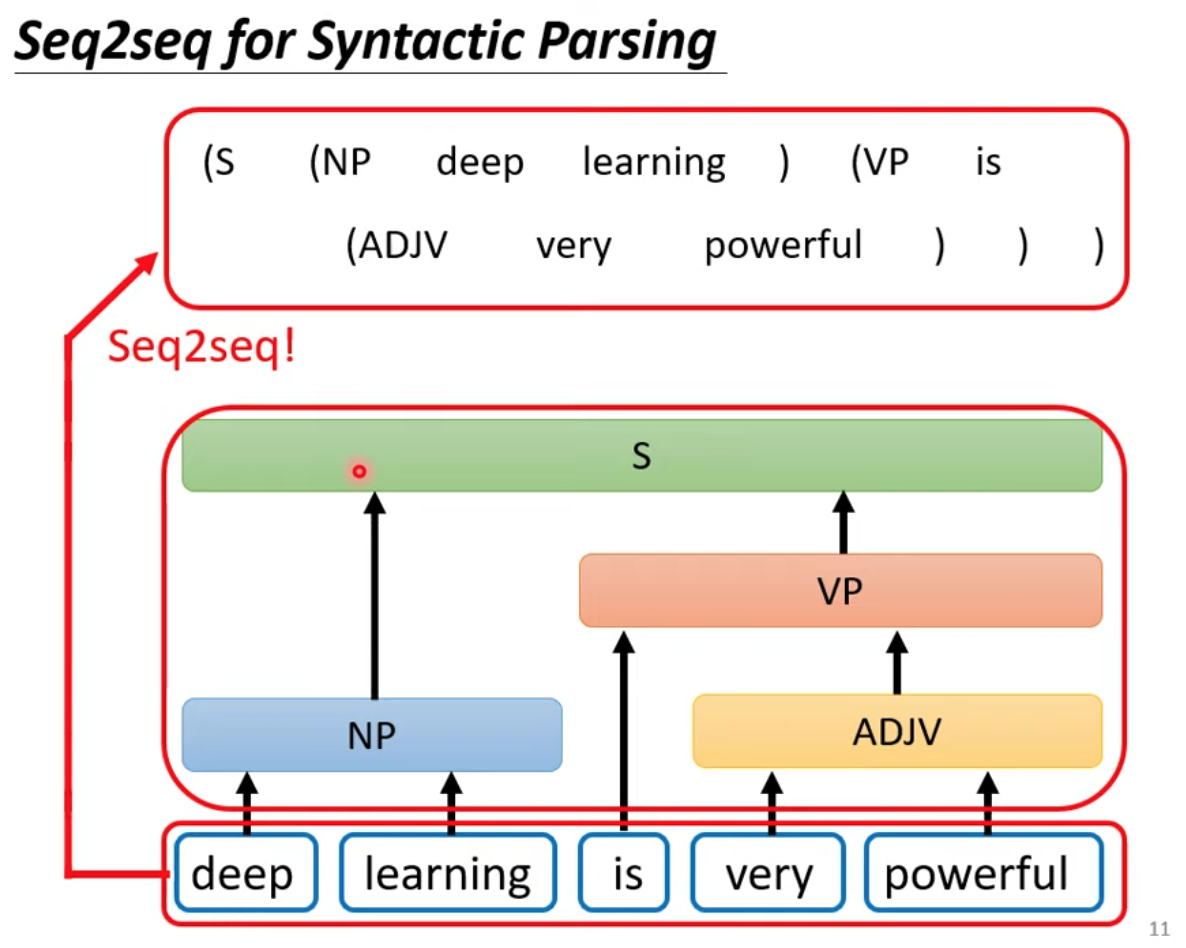 Seq2seq for Syntactic Parsing

(S (NP deep learning ) (VP is (ADJV very powerful ) ) )

Seq2seq!

S

VP

NP

ADJV

deep learning is very powerful

11